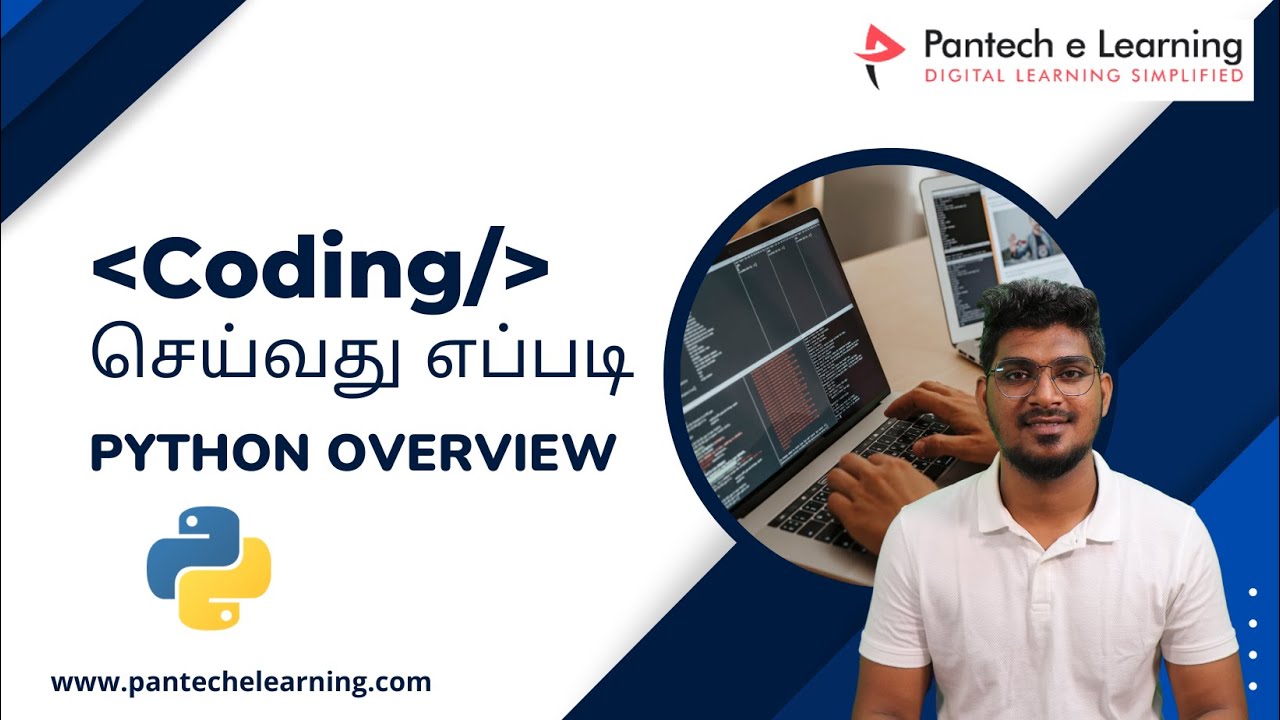 Pantech e Learning
DIGITAL LEARNING SIMPLIFIED

<Coding/>
செய்வது எப்படி
PYTHON OVERVIEW

www.pantechelearning.com